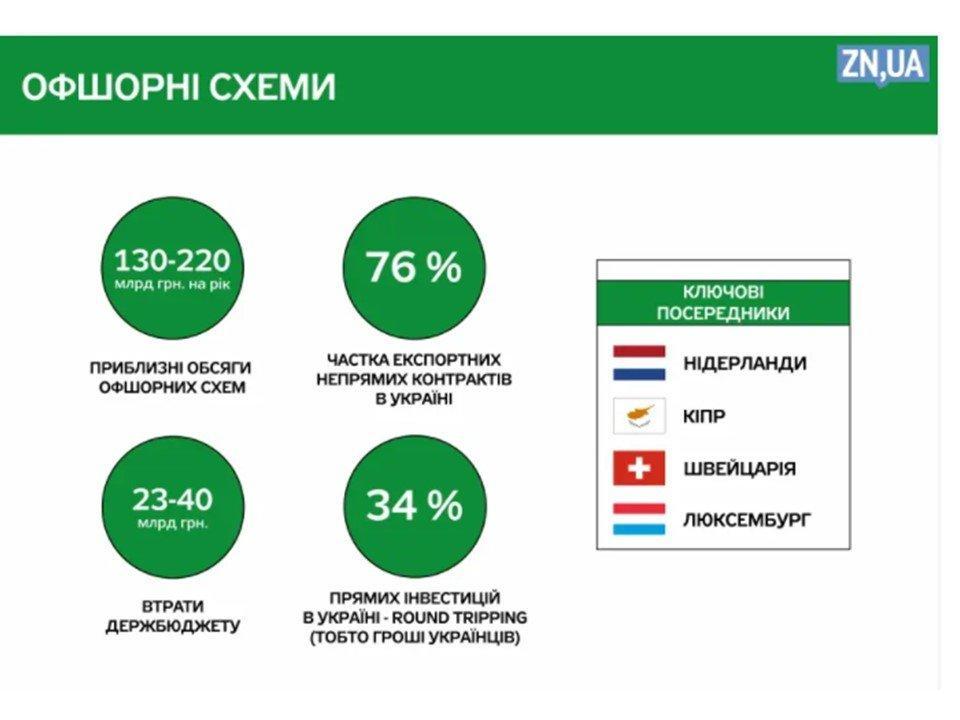 ОФШОРНІ СХЕМИ

ZN,UA

130-220
млрд грн. на рік

ПРИБЛИЗНІ ОБСЯГИ ОФШОРНИХ СХЕМ

76 %

ЧАСТКА ЕКСПОРТНИХ НЕПРЯМИХ КОНТРАКТІВ В УКРАЇНІ

23-40
млрд грн.

ВТРАТИ ДЕРЖБЮДЖЕТУ

34 %

ПРЯМИХ ІНВЕСТИЦІЙ В УКРАЇНІ - ROUND TRIPPING (ТОБТО ГРОШІ УКРАЇНЦІВ)

КЛЮЧОВІ ПОСЕРЕДНИКИ

НІДЕРЛАНДИ

КІПР

ШВЕЙЦАРІЯ

ЛЮКСЕМБУРГ